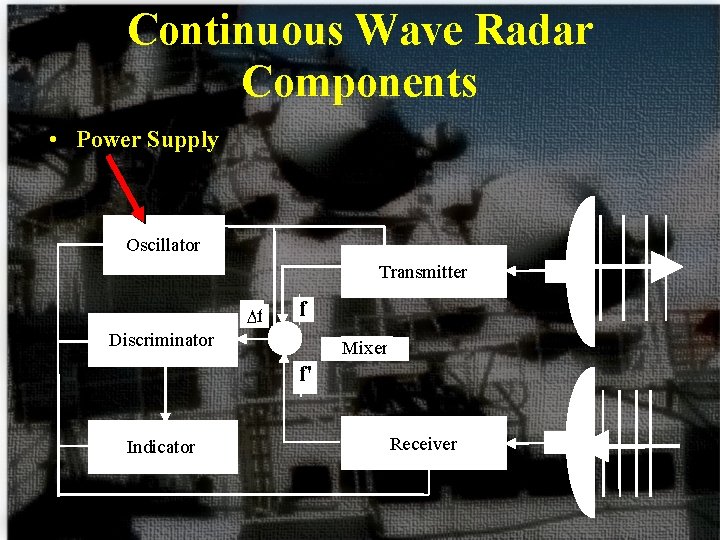 Continuous Wave Radar Components

• Power Supply

Oscillator

Transmitter

$\Delta f$

f

Discriminator

Mixer

f'

Indicator

Receiver